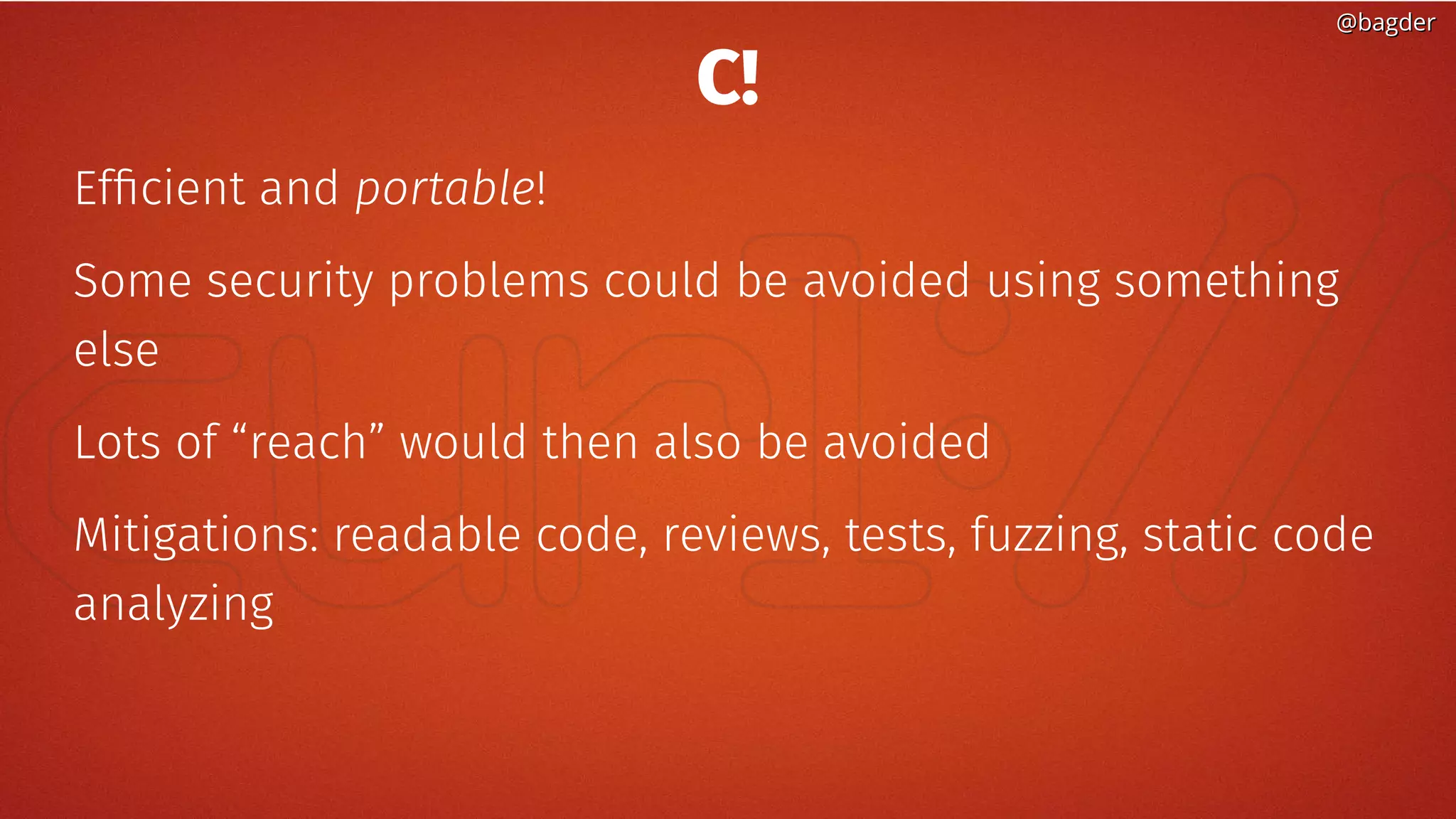 @bagder

C!

Efficient and portable!

Some security problems could be avoided using something else

Lots of “reach” would then also be avoided

Mitigations: readable code, reviews, tests, fuzzing, static code analyzing